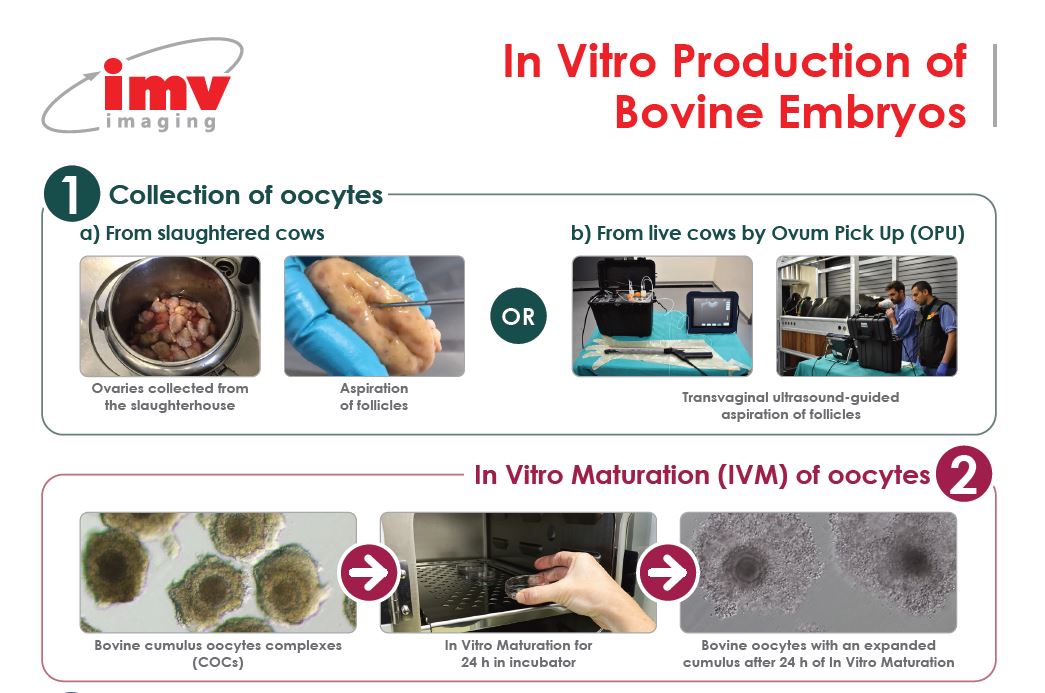 imv
imaging

In Vitro Production of Bovine Embryos

1 Collection of oocytes

a) From slaughtered cows

Ovaries collected from the slaughterhouse

Aspiration of follicles

OR

b) From live cows by Ovum Pick Up (OPU)

Transvaginal ultrasound-guided aspiration of follicles

In Vitro Maturation (IVM) of oocytes 2

Bovine cumulus oocytes complexes (COCs)

In Vitro Maturation for 24 h in incubator

Bovine oocytes with an expanded cumulus after 24 h of In Vitro Maturation